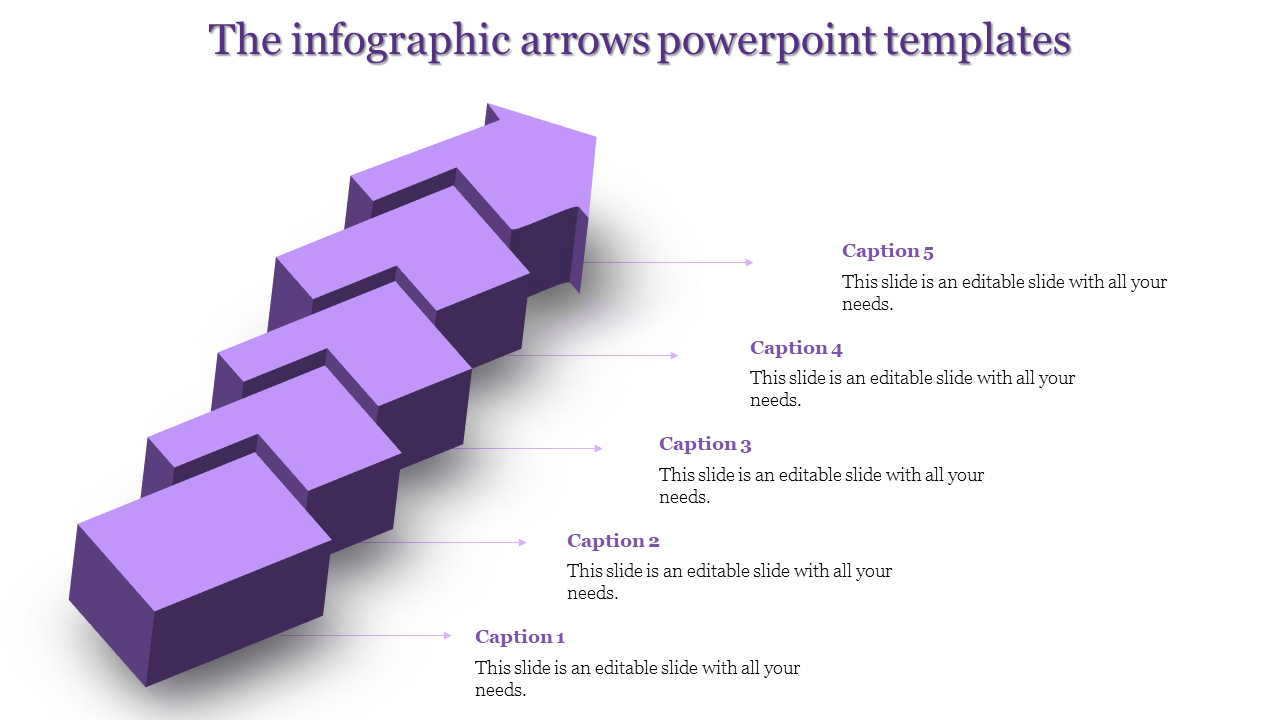 The infographic arrows powerpoint templates

Caption 5
This slide is an editable slide with all your needs.

Caption 4
This slide is an editable slide with all your needs.

Caption 3
This slide is an editable slide with all your needs.

Caption 2
This slide is an editable slide with all your needs.

Caption 1
This slide is an editable slide with all your needs.